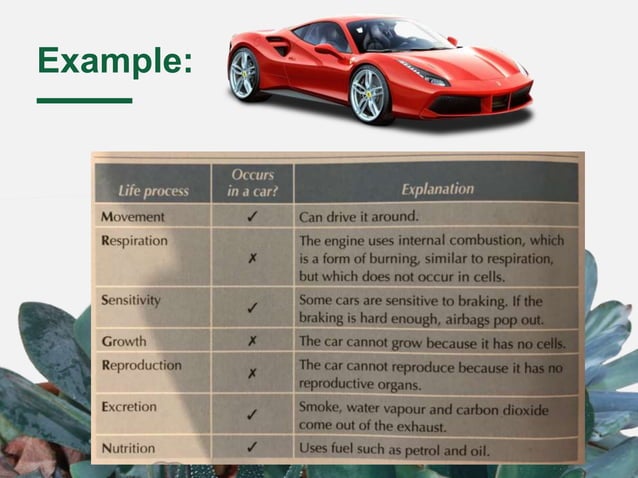 Example:

| Life process | Occurs in a car? | Explanation |
|---|---|---|
| Movement | ✓ | Can drive it around. |
| Respiration | ✗ | The engine uses internal combustion, which is a form of burning, similar to respiration, but which does not occur in cells. |
| Sensitivity | ✓ | Some cars are sensitive to braking. If the braking is hard enough, airbags pop out. |
| Growth | ✗ | The car cannot grow because it has no cells. |
| Reproduction | ✗ | The car cannot reproduce because it has no reproductive organs. |
| Excretion | ✓ | Smoke, water vapour and carbon dioxide come out of the exhaust. |
| Nutrition | ✓ | Uses fuel such as petrol and oil. |